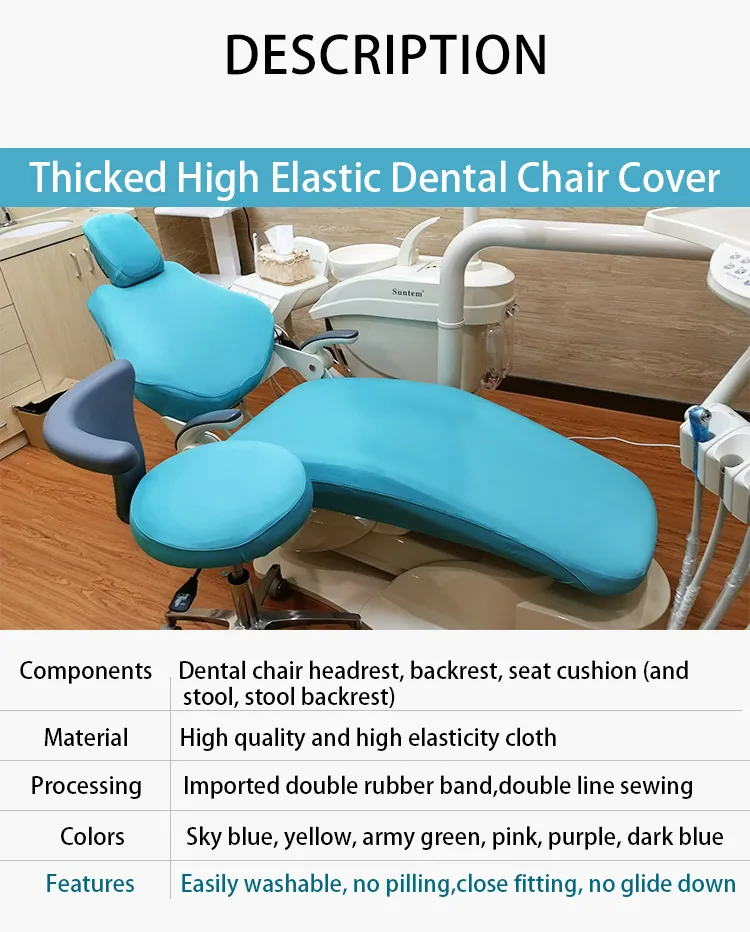 DESCRIPTION

Thicked High Elastic Dental Chair Cover

Suntem

| Components | Dental chair headrest, backrest, seat cushion (and stool, stool backrest) |
|---|---|
| Material | High quality and high elasticity cloth |
| Processing | Imported double rubber band,double line sewing |
| Colors | Sky blue, yellow, army green, pink, purple, dark blue |
| Features | Easily washable, no pilling,close fitting, no glide down |